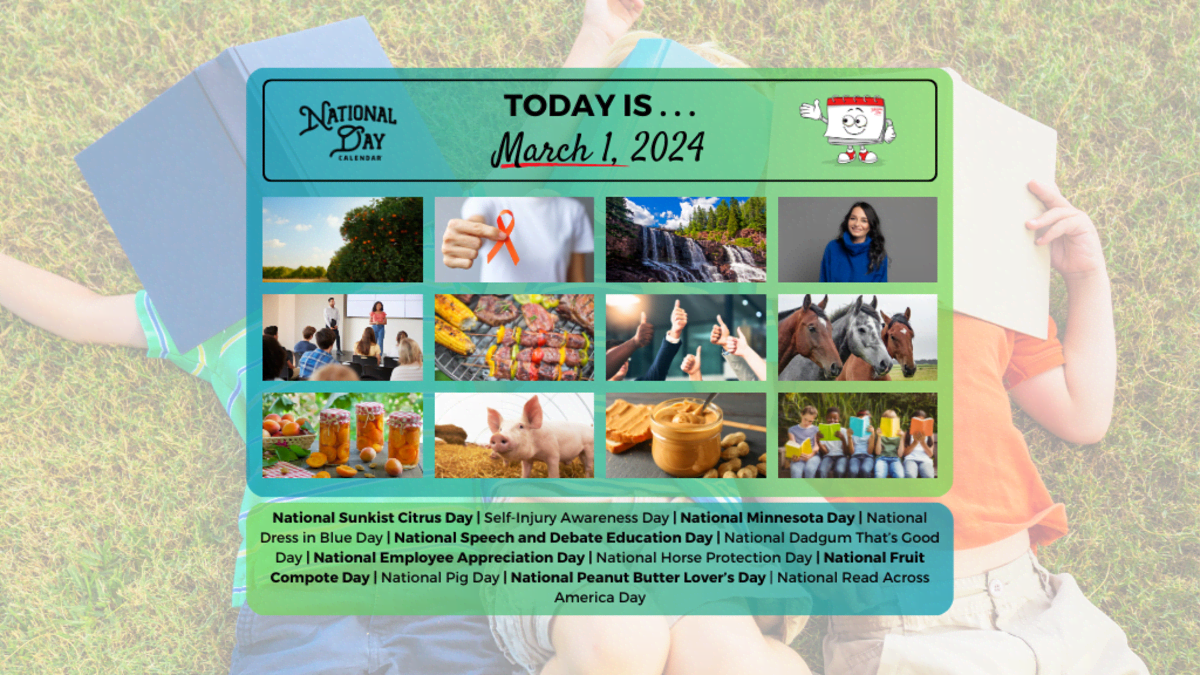 NATIONAL DAY CALENDAR

TODAY IS . . .
March 1, 2024

National Sunkist Citrus Day | Self-Injury Awareness Day | National Minnesota Day | National Dress in Blue Day | National Speech and Debate Education Day | National Dadgum That's Good Day | National Employee Appreciation Day | National Horse Protection Day | National Fruit Compote Day | National Pig Day | National Peanut Butter Lover's Day | National Read Across America Day